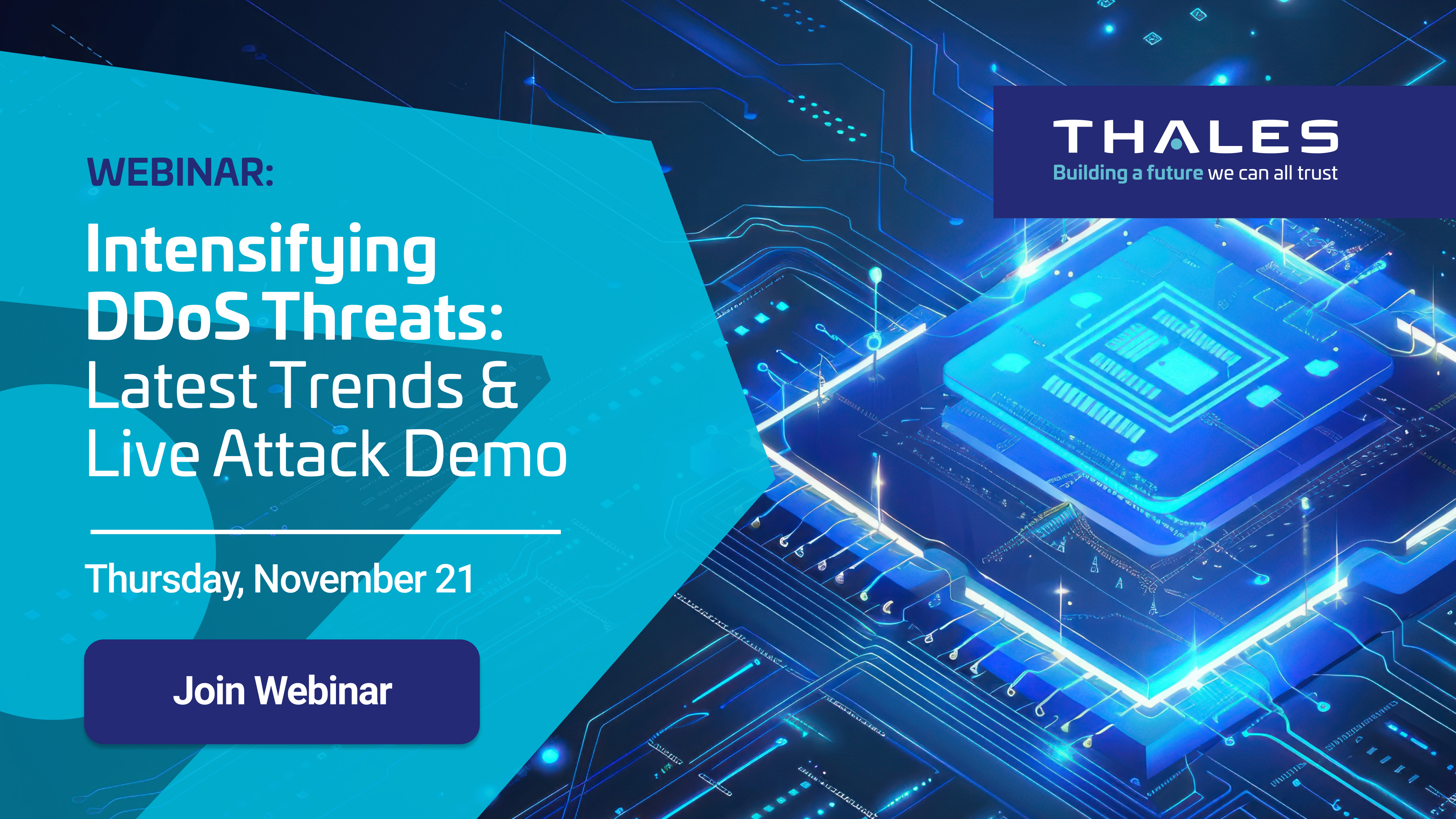 WEBINAR:

Intensifying DDoS Threats: Latest Trends & Live Attack Demo

Thursday, November 21

Join Webinar

THALES
Building a future we can all trust